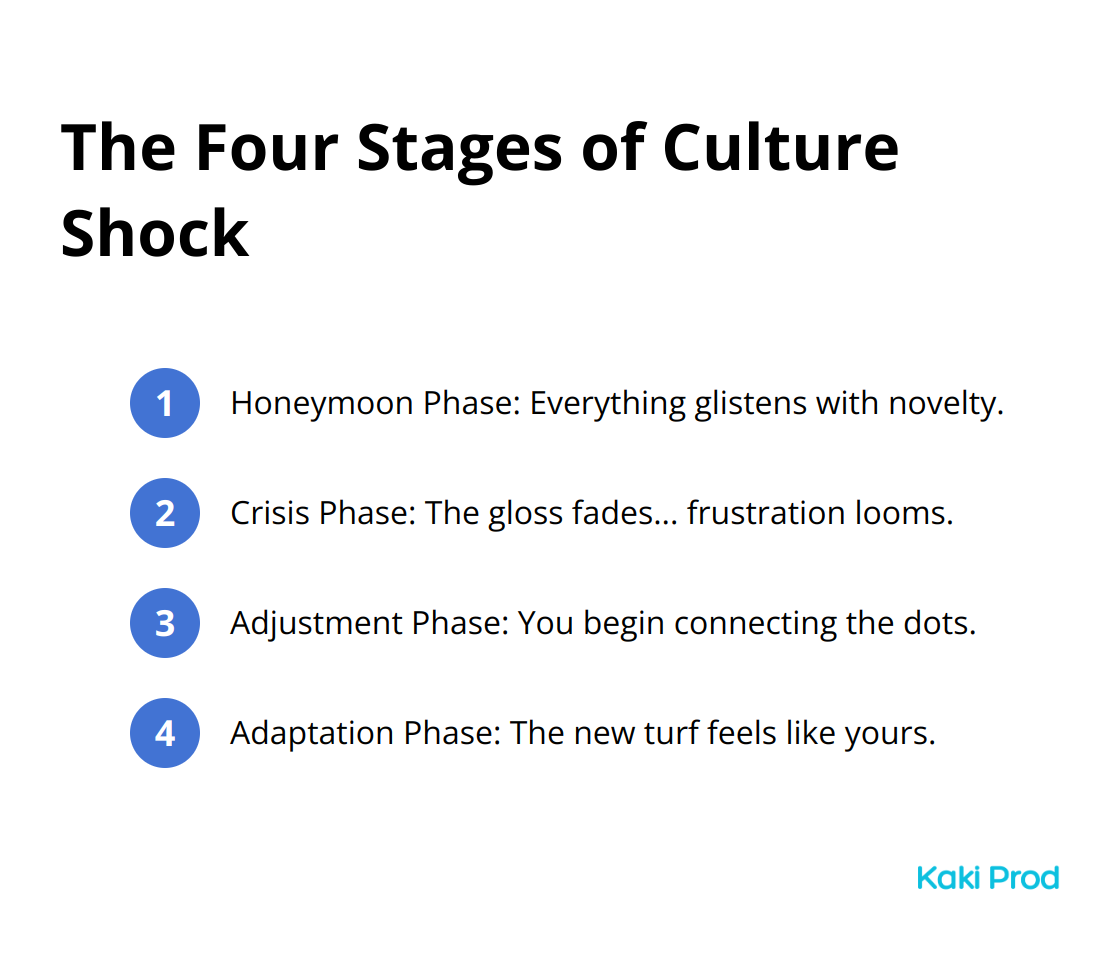 The Four Stages of Culture Shock

1 Honeymoon Phase: Everything glistens with novelty.

2 Crisis Phase: The gloss fades... frustration looms.

3 Adjustment Phase: You begin connecting the dots.

4 Adaptation Phase: The new turf feels like yours.

Kaki Prod